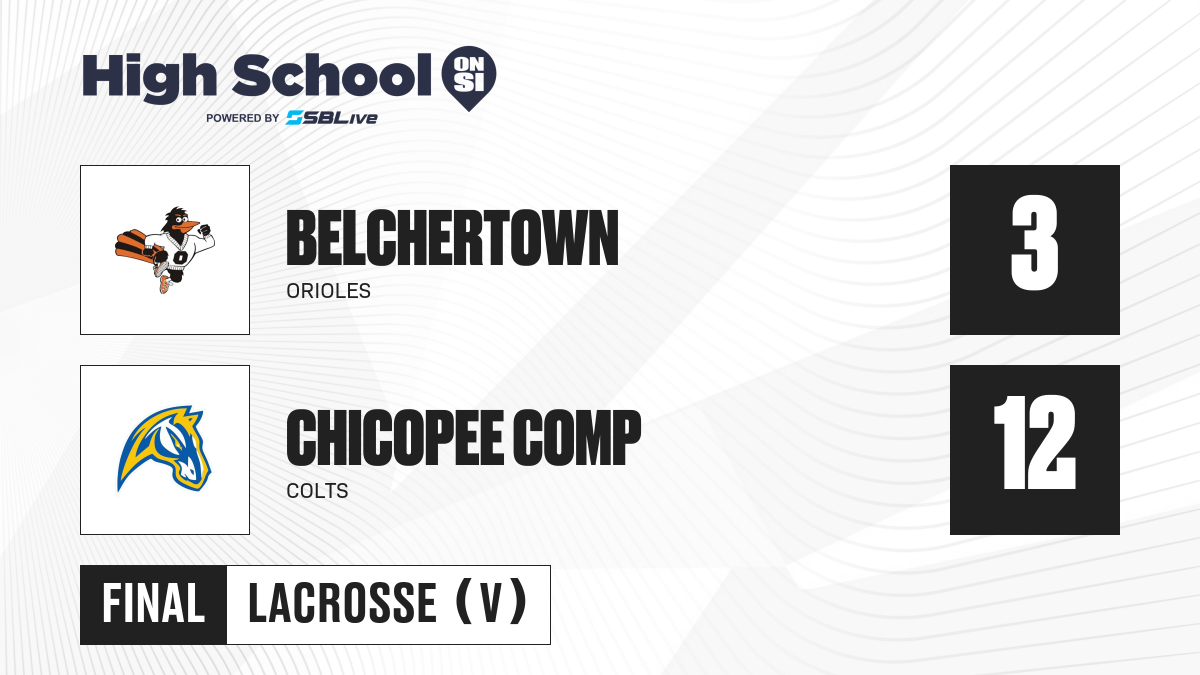 High School ON SI
POWERED BY SBLive

BELCHERTOWN
ORIOLES
3

CHICOPEE COMP
COLTS
12

FINAL LACROSSE (V)